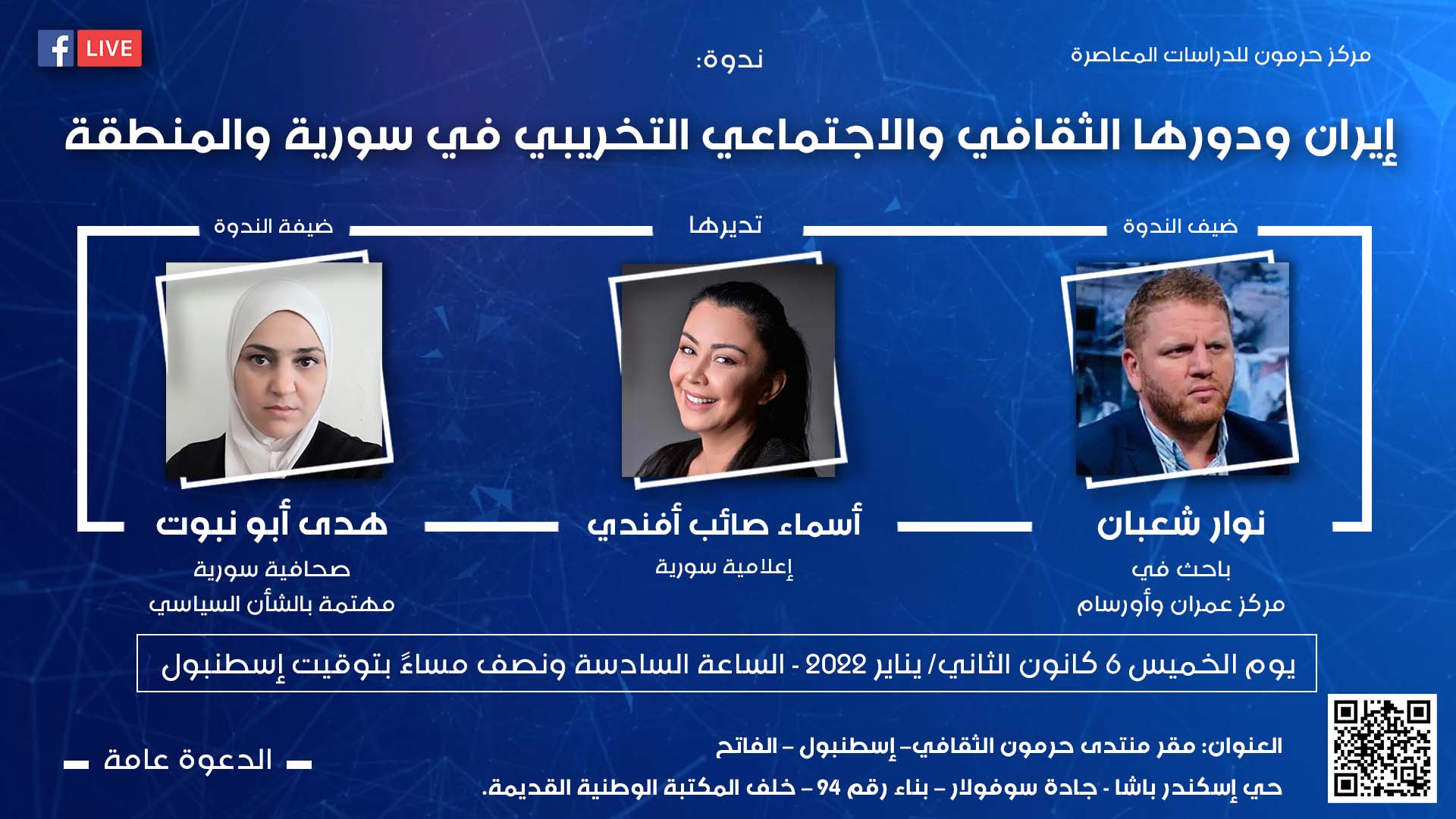 مركز حرمون للدراسات المعاصرة

ندوة:

LIVE

إيران ودورها الثقافي والاجتماعي التخريبي في سورية والمنطقة

ضيف الندوة

نوار شعبان

باحث في
مركز عمران وأورسام

تديرها

أسماء صائب أفندي

إعلامية سورية

ضيفة الندوة

هدى أبو نبوت

صحافية سورية
مهتمة بالشأن السياسي

يوم الخميس 6 كانون الثاني/ يناير 2022 - الساعة السادسة ونصف مساءً بتوقيت إسطنبول

العنوان: مقر منتدى حرمون الثقافي- إسطنبول - الفاتح

حي إسكندر باشا - جادة سوفولار - بناء رقم 94 - خلف المكتبة الوطنية القديمة.

الدعوة عامة